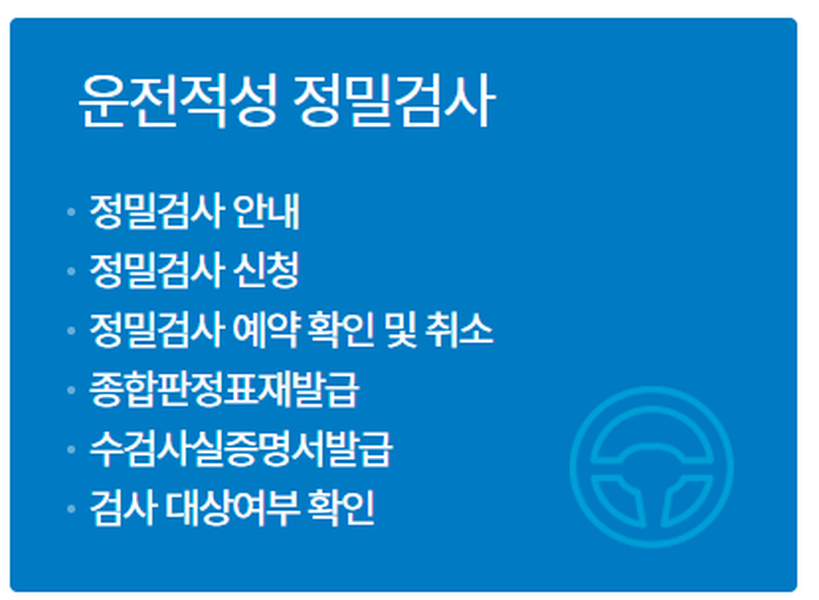 운전적성 정밀검사

· 정밀검사 안내
· 정밀검사 신청
· 정밀검사 예약 확인 및 취소
· 종합판정표재발급
· 수검사실증명서발급
· 검사 대상여부 확인